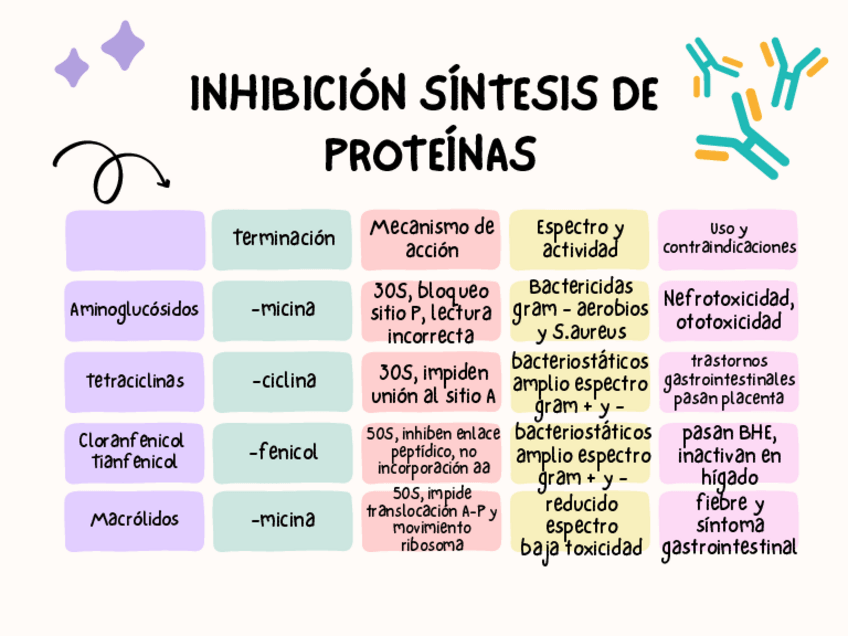 INHIBICIÓN SÍNTESIS DE PROTEÍNAS

| | terminación | Mecanismo de acción | Espectro y actividad | Uso y contraindicaciones |
|---|---|---|---|---|
| Aminoglucósidos | -micina | 30S, bloqueo sitio P, lectura incorrecta | Bactericidas gram - aerobios y S.aureus | Nefrotoxicidad, ototoxicidad |
| tetraciclinas | -ciclina | 30S, impiden unión al sitio A | bacteriostáticos amplio espectro gram + y - | trastornos gastrointestinales pasan placenta |
| Cloranfenicol tianfenicol | -fenicol | 50S, inhiben enlace peptídico, no incorporación aa | bacteriostáticos amplio espectro gram + y - | pasan BHE, inactivan en hígado |
| Macrólidos | -micina | 50S, impide translocación A-P y movimiento ribosoma | reducido espectro baja toxicidad | fiebre y síntoma gastrointestinal |